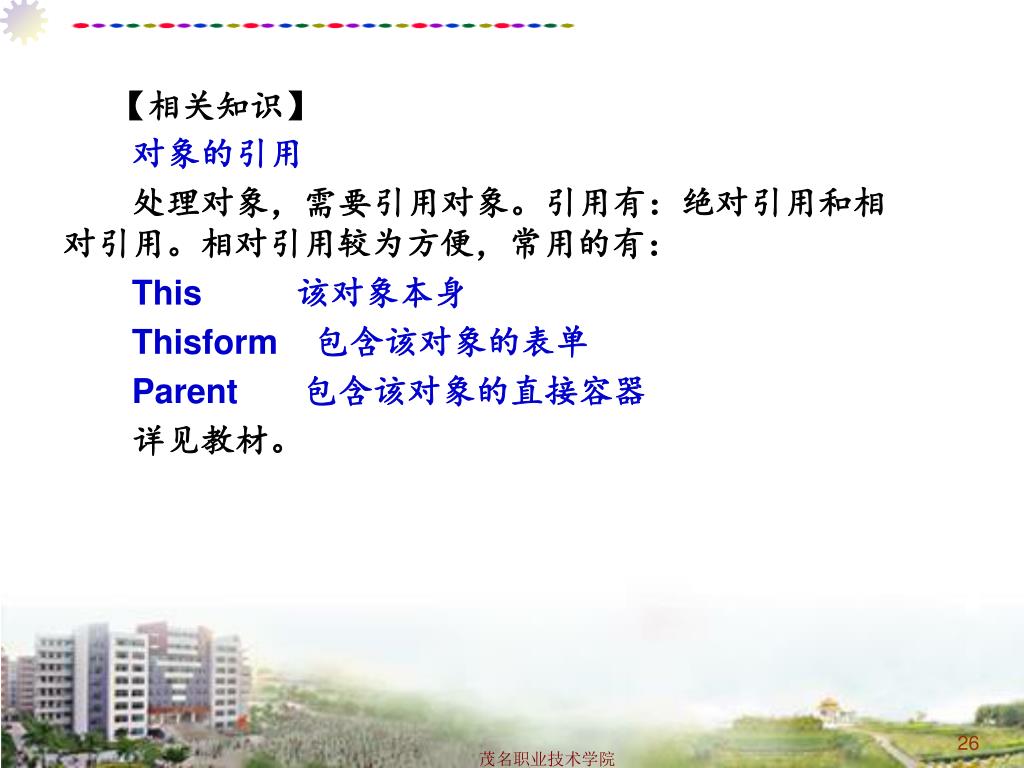 【相关知识】

对象的引用

处理对象，需要引用对象。引用有：绝对引用和相对引用。相对引用较为方便，常用的有：

This 该对象本身

Thisform 包含该对象的表单

Parent 包含该对象的直接容器

详见教材。

茂名职业技术学院

26